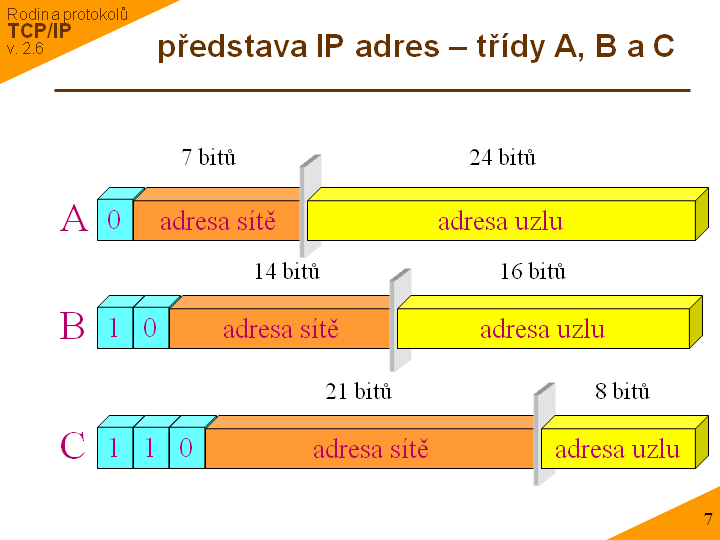 Rodina protokolů
TCP/IP
v. 2.6

představa IP adres – třídy A, B a C

7 bitů
24 bitů
A 0 adresa sítě adresa uzlu

14 bitů
16 bitů
B 1 0 adresa sítě adresa uzlu

21 bitů
8 bitů
C 1 1 0 adresa sítě adresa uzlu

7